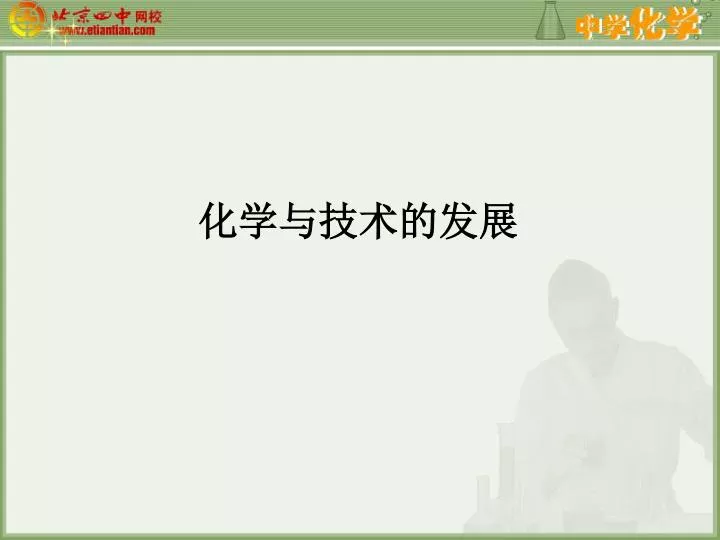 北京四中网校
www.etiantian.com

中学化学

化学与技术的发展